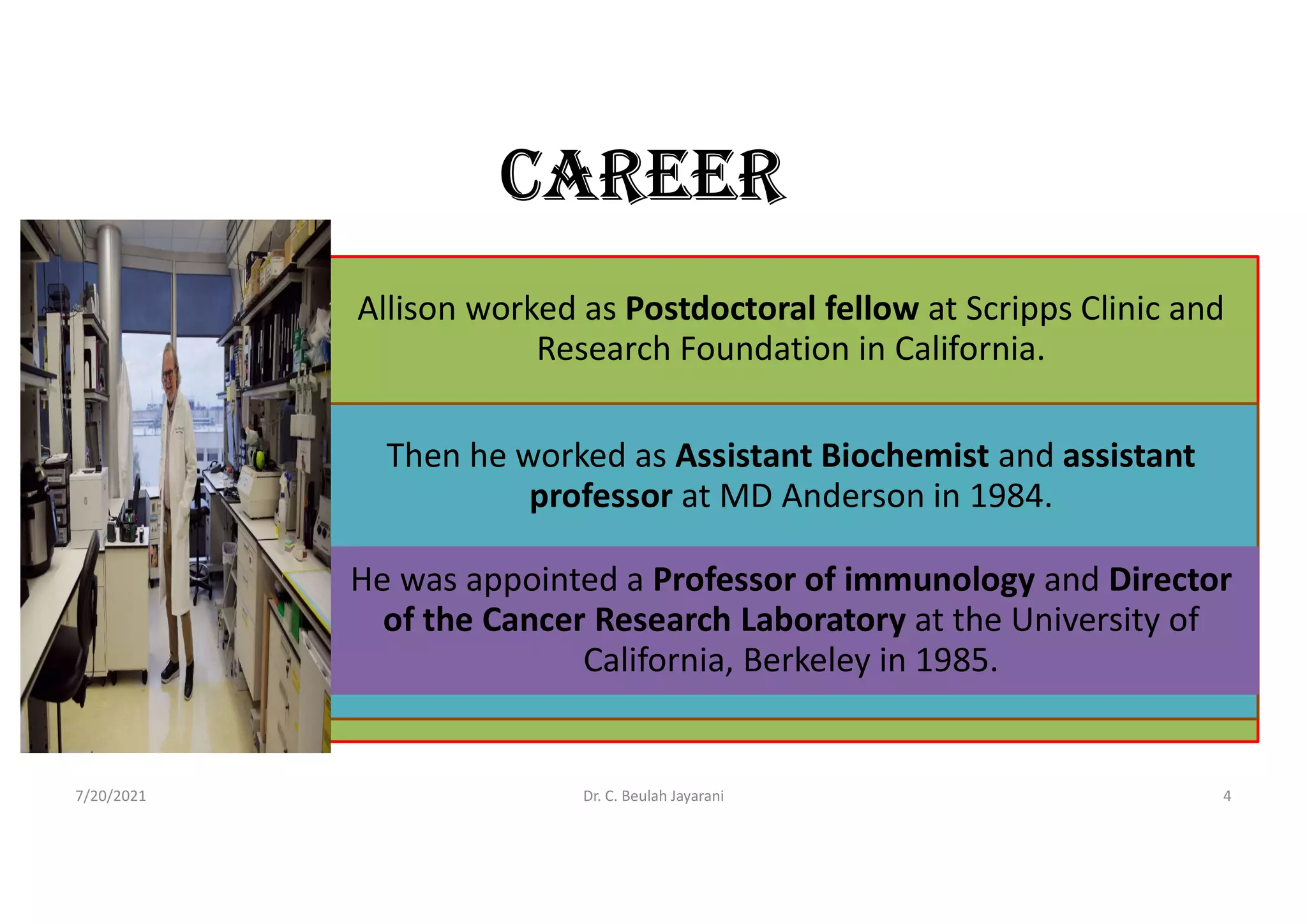 CAREER

Allison worked as Postdoctoral fellow at Scripps Clinic and Research Foundation in California.

Then he worked as Assistant Biochemist and assistant professor at MD Anderson in 1984.

He was appointed a Professor of immunology and Director of the Cancer Research Laboratory at the University of California, Berkeley in 1985.

7/20/2021

Dr. C. Beulah Jayarani

4